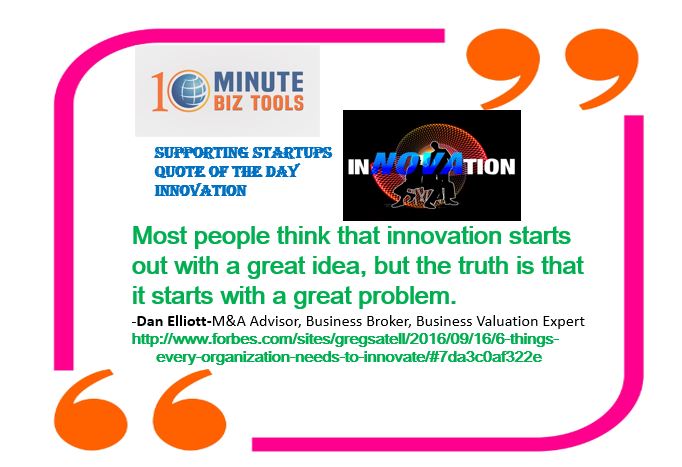 10 MINUTE BIZ TOOLS

SUPPORTING STARTUPS
QUOTE OF THE DAY
INNOVATION

INNOVATION

Most people think that innovation starts out with a great idea, but the truth is that it starts with a great problem.

-Dan Elliott-M&A Advisor, Business Broker, Business Valuation Expert
http://www.forbes.com/sites/gregsatell/2016/09/16/6-things-every-organization-needs-to-innovate/#7da3c0af322e